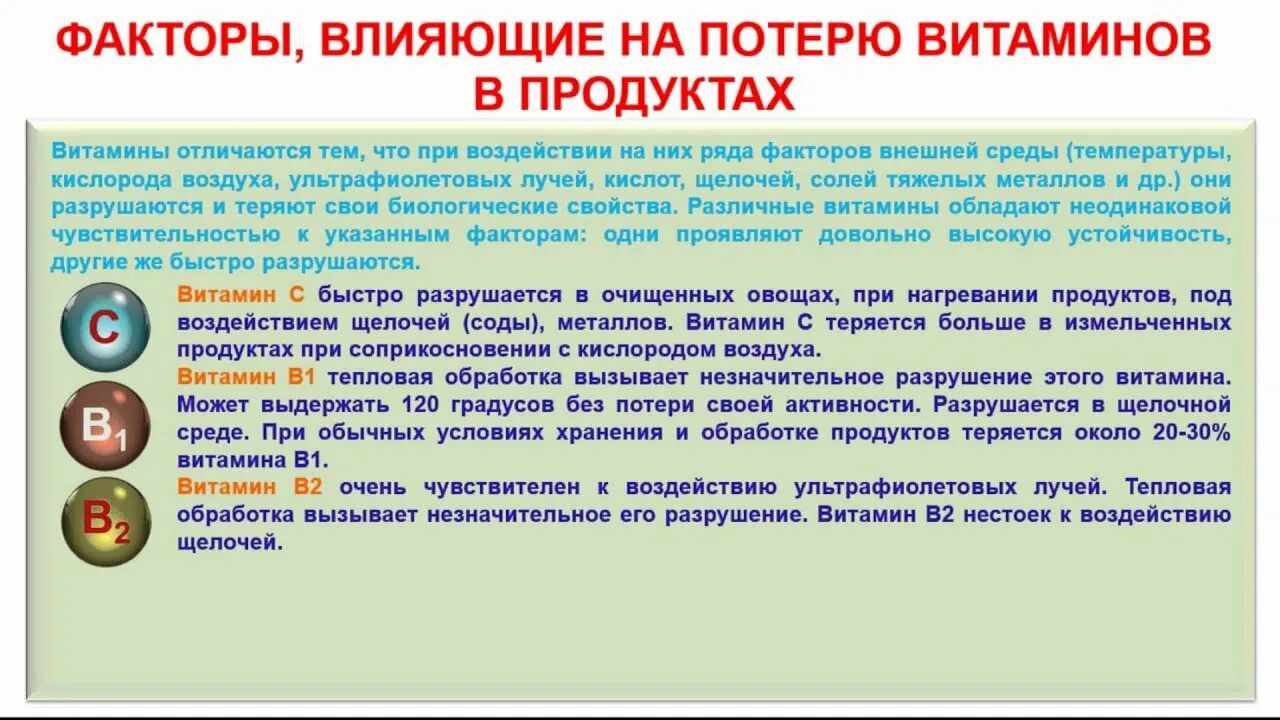 ФАКТОРЫ, ВЛИЯЮЩИЕ НА ПОТЕРЮ ВИТАМИНОВ В ПРОДУКТАХ

Витамины отличаются тем, что при воздействии на них ряда факторов внешней среды (температуры, кислорода воздуха, ультрафиолетовых лучей, кислот, щелочей, солей тяжелых металлов и др.) они разрушаются и теряют свои биологические свойства. Различные витамины обладают неодинаковой чувствительностью к указанным факторам: одни проявляют довольно высокую устойчивость, другие же быстро разрушаются.

C

Витамин С быстро разрушается в очищенных овощах, при нагревании продуктов, под воздействием щелочей (соды), металлов. Витамин С теряется больше в измельченных продуктах при соприкосновении с кислородом воздуха.

$B_1$

Витамин В1 тепловая обработка вызывает незначительное разрушение этого витамина. Может выдержать 120 градусов без потери своей активности. Разрушается в щелочной среде. При обычных условиях хранения и обработке продуктов теряется около 20-30% витамина В1.

$B_2$

Витамин В2 очень чувствителен к воздействию ультрафиолетовых лучей. Тепловая обработка вызывает незначительное его разрушение. Витамин В2 нестоек к воздействию щелочей.